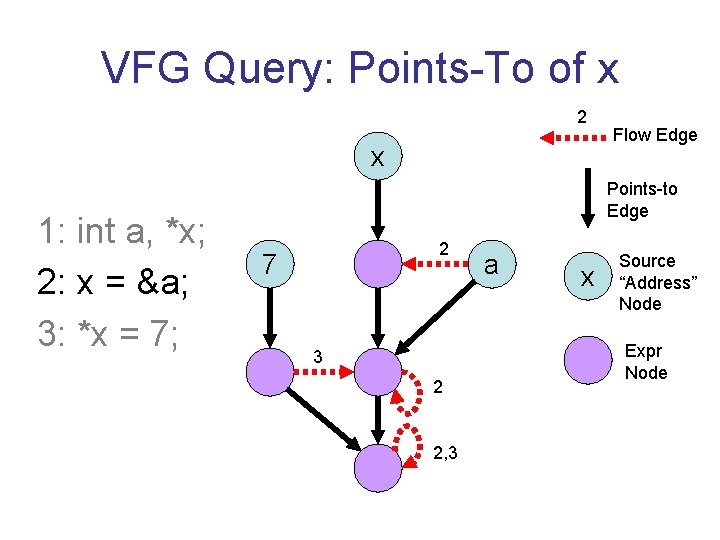 VFG Query: Points-To of x

1: int a, *x;
2: x = &a;
3: *x = 7;

x

7

2

a

3

2

2,3

2
Flow Edge

Points-to Edge

x
Source "Address" Node

Expr Node